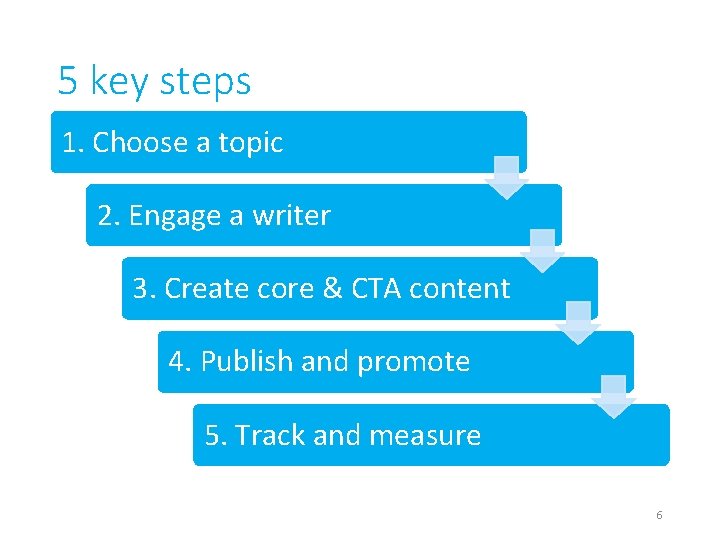 5 key steps

1. Choose a topic

2. Engage a writer

3. Create core & CTA content

4. Publish and promote

5. Track and measure

6